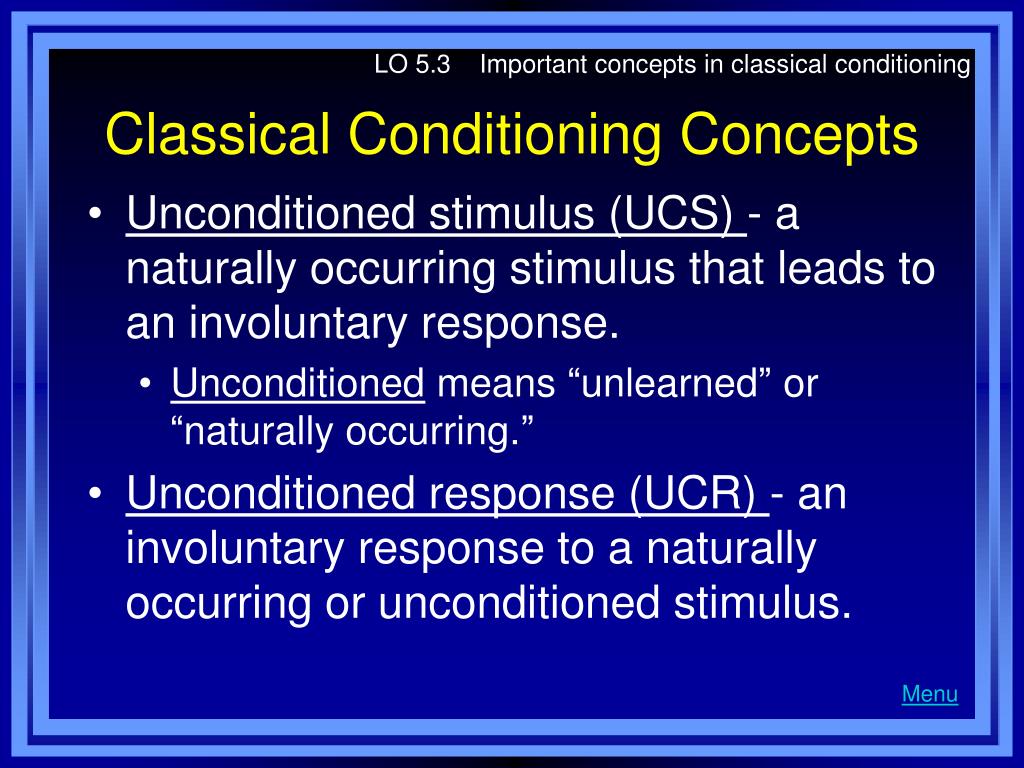 LO 5.3 Important concepts in classical conditioning

Classical Conditioning Concepts

• Unconditioned stimulus (UCS) - a naturally occurring stimulus that leads to an involuntary response.
  • Unconditioned means “unlearned” or “naturally occurring.”
• Unconditioned response (UCR) - an involuntary response to a naturally occurring or unconditioned stimulus.

Menu